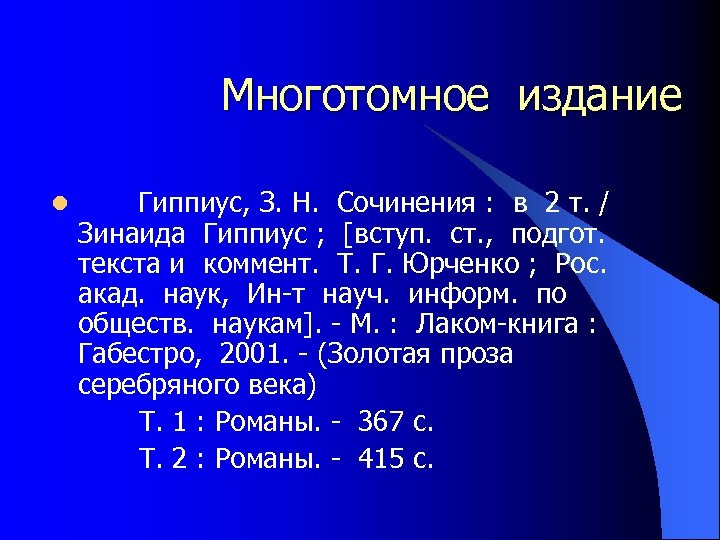 Многотомное издание

Гиппиус, З. Н. Сочинения : в 2 т. / Зинаида Гиппиус ; [вступ. ст., подгот. текста и коммент. Т. Г. Юрченко ; Рос. акад. наук, Ин-т науч. информ. по обществ. наукам]. - М. : Лаком-книга : Габестро, 2001. - (Золотая проза серебряного века)

Т. 1 : Романы. - 367 с.

Т. 2 : Романы. - 415 с.